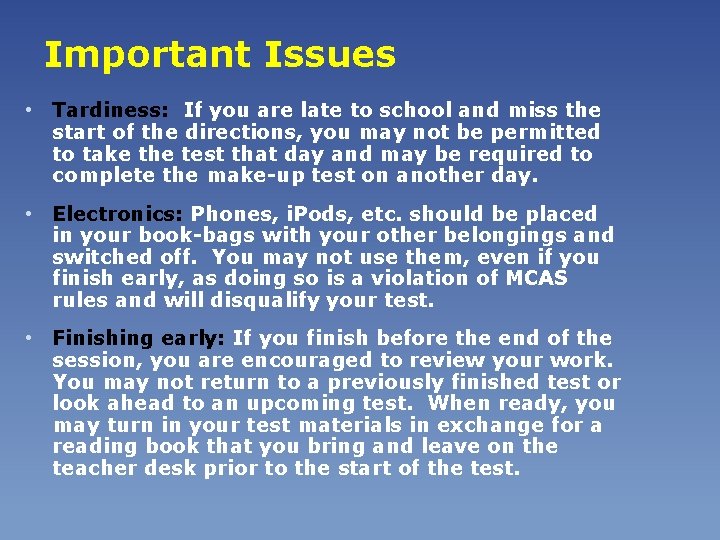 Important Issues

• Tardiness: If you are late to school and miss the start of the directions, you may not be permitted to take the test that day and may be required to complete the make-up test on another day.

• Electronics: Phones, iPods, etc. should be placed in your book-bags with your other belongings and switched off. You may not use them, even if you finish early, as doing so is a violation of MCAS rules and will disqualify your test.

• Finishing early: If you finish before the end of the session, you are encouraged to review your work. You may not return to a previously finished test or look ahead to an upcoming test. When ready, you may turn in your test materials in exchange for a reading book that you bring and leave on the teacher desk prior to the start of the test.